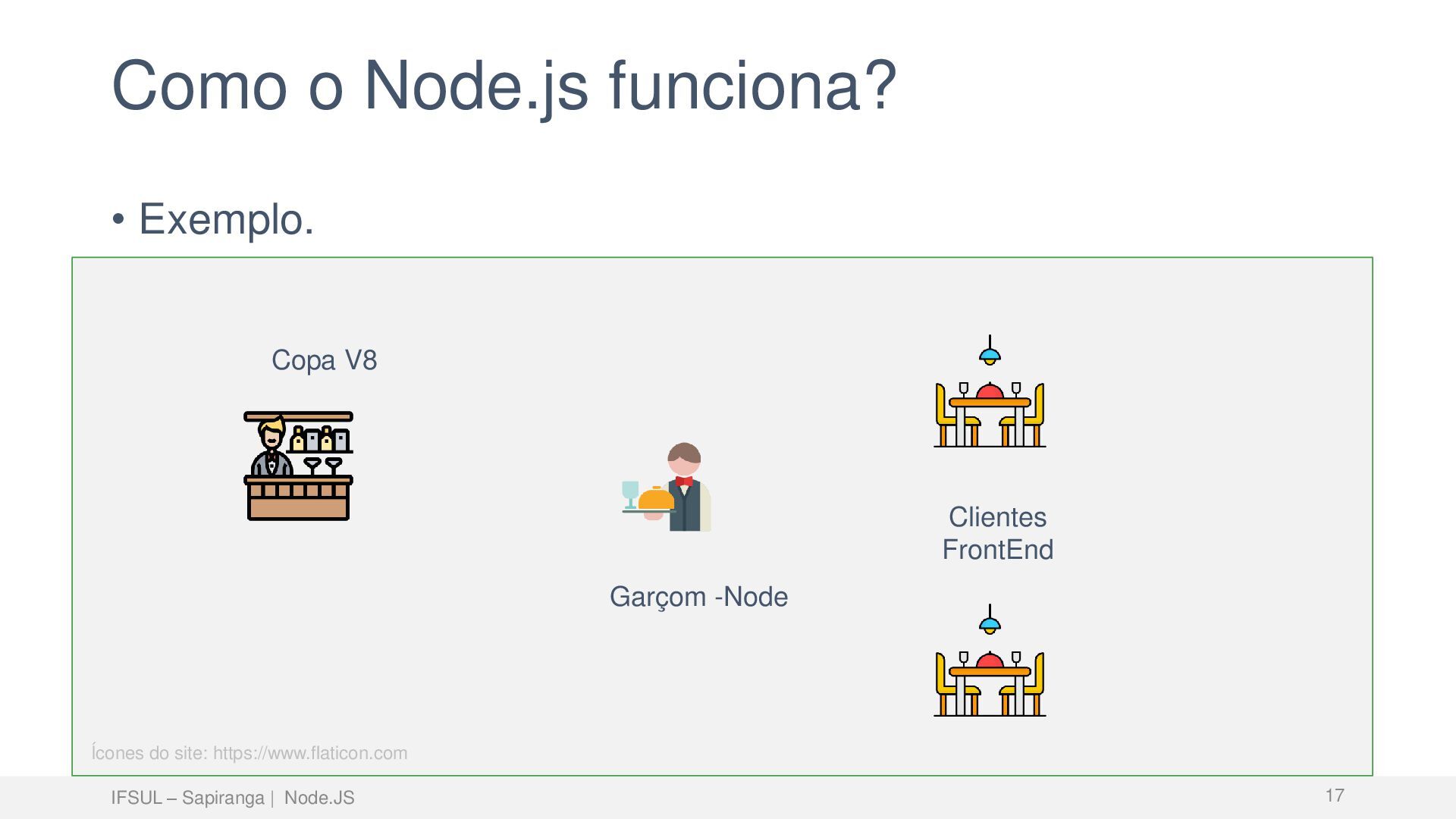 Como o Node.js funciona?

• Exemplo.

Copa V8

Garçom -Node

Clientes FrontEnd

Ícones do site: https://www.flaticon.com

IFSUL – Sapiranga | Node.JS

17